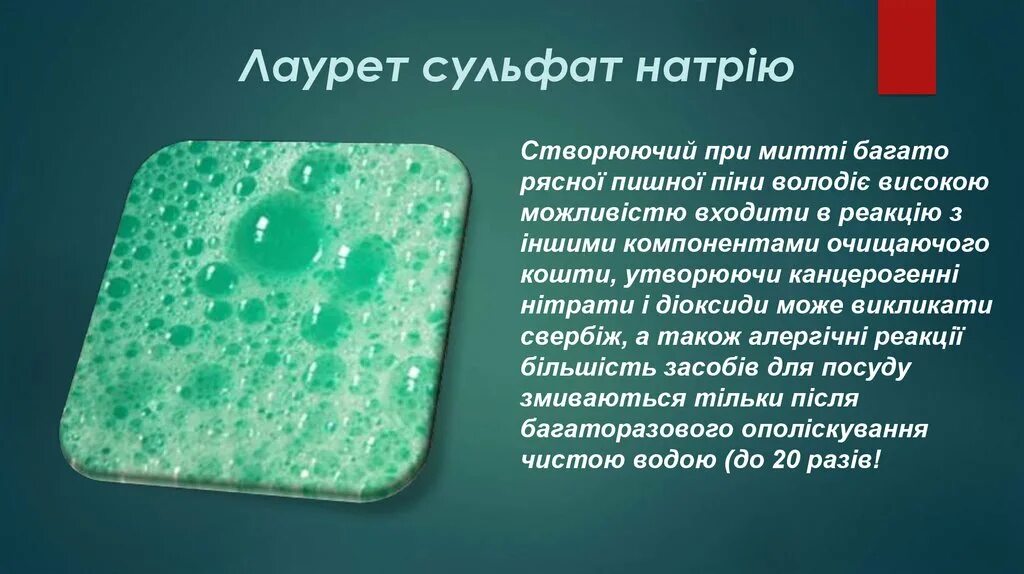 Лаурет сульфат натрію

Створюючий при митті багато рясної пишної піни володіє високою можливістю входити в реакцію з іншими компонентами очищаючого кошти, утворюючи канцерогенні нітрати і діоксиди може викликати свербіж, а також алергічні реакції більшість засобів для посуду змиваються тільки після багаторазового ополіскування чистою водою (до 20 разів!